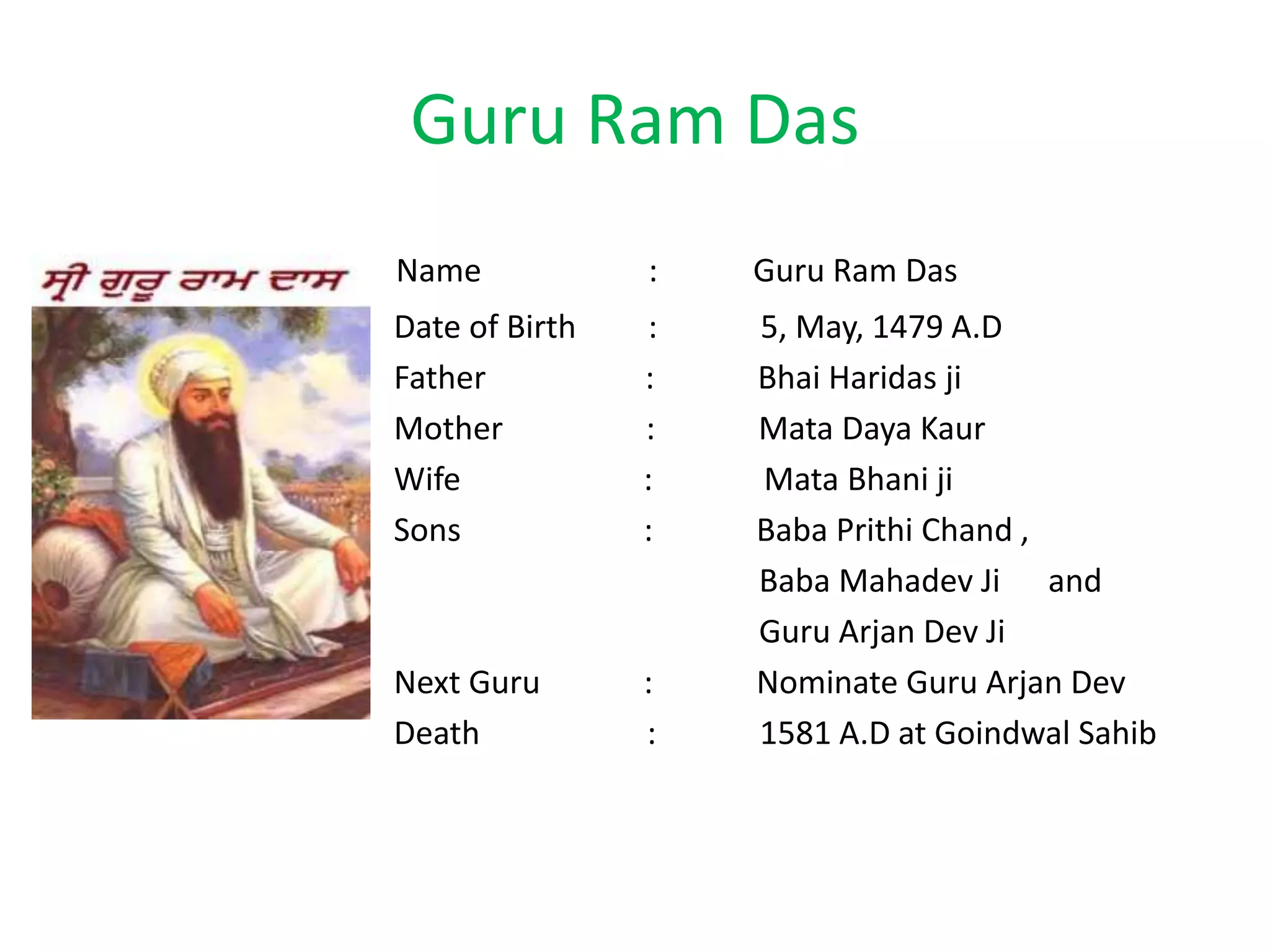 Guru Ram Das

ਸ੍ਰੀ ਗੁਰੂ ਰਾਮ ਦਾਸ

Name : Guru Ram Das
Date of Birth : 5, May, 1479 A.D
Father : Bhai Haridas ji
Mother : Mata Daya Kaur
Wife : Mata Bhani ji
Sons : Baba Prithi Chand , Baba Mahadev Ji and Guru Arjan Dev Ji
Next Guru : Nominate Guru Arjan Dev
Death : 1581 A.D at Goindwal Sahib